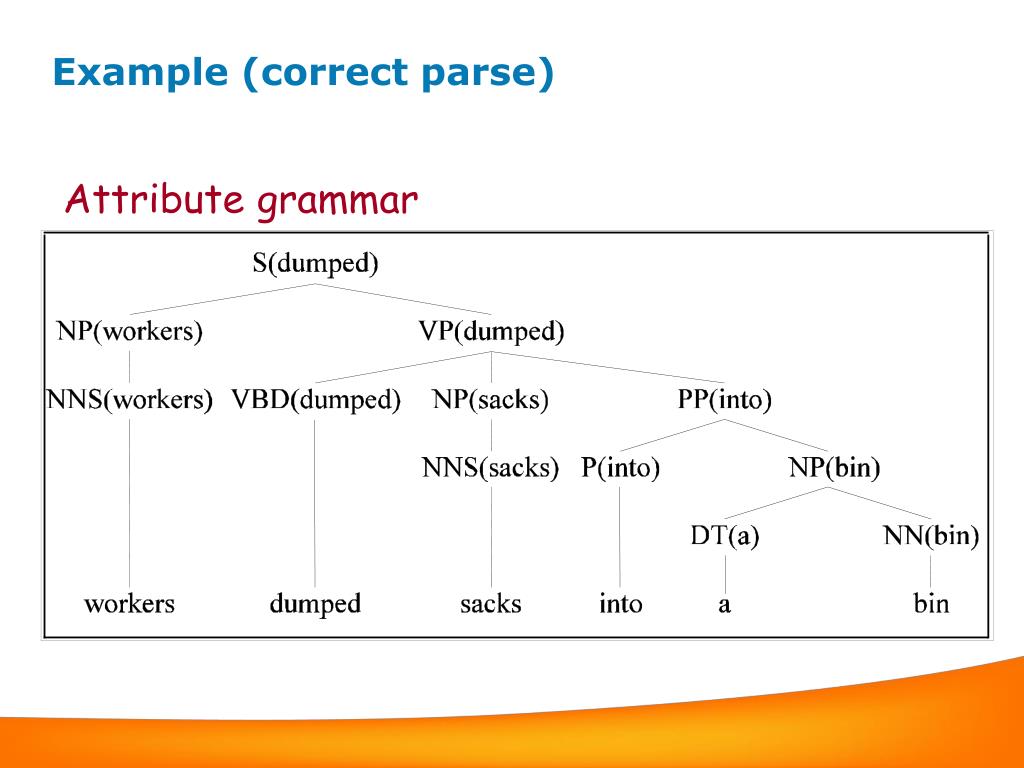 Example (correct parse)

Attribute grammar

S(dumped)

NP(workers) VP(dumped)

NNS(workers) VBD(dumped) NP(sacks) PP(into)

NNS(sacks) P(into) NP(bin)

DT(a) NN(bin)

workers dumped sacks into a bin